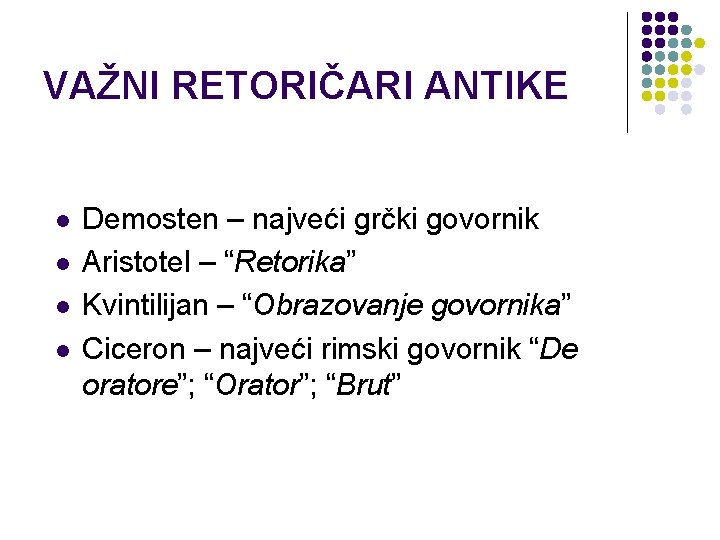 VAŽNI RETORIČARI ANTIKE

- Demosten – najveći grčki govornik
- Aristotel – “Retorika”
- Kvintilijan – “Obrazovanje govornika”
- Ciceron – najveći rimski govornik “De oratore”; “Orator”; “Brut”